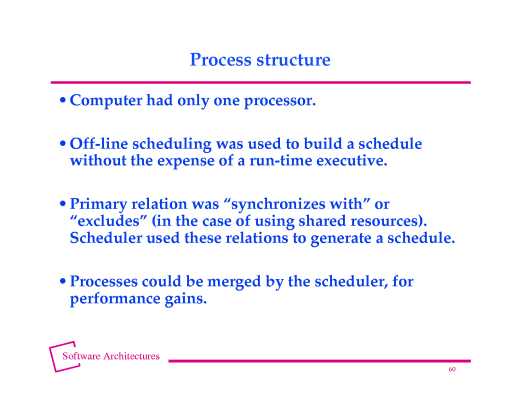 Process structure

• Computer had only one processor.

• Off-line scheduling was used to build a schedule without the expense of a run-time executive.

• Primary relation was “synchronizes with” or “excludes” (in the case of using shared resources). Scheduler used these relations to generate a schedule.

• Processes could be merged by the scheduler, for performance gains.

Software Architectures

60